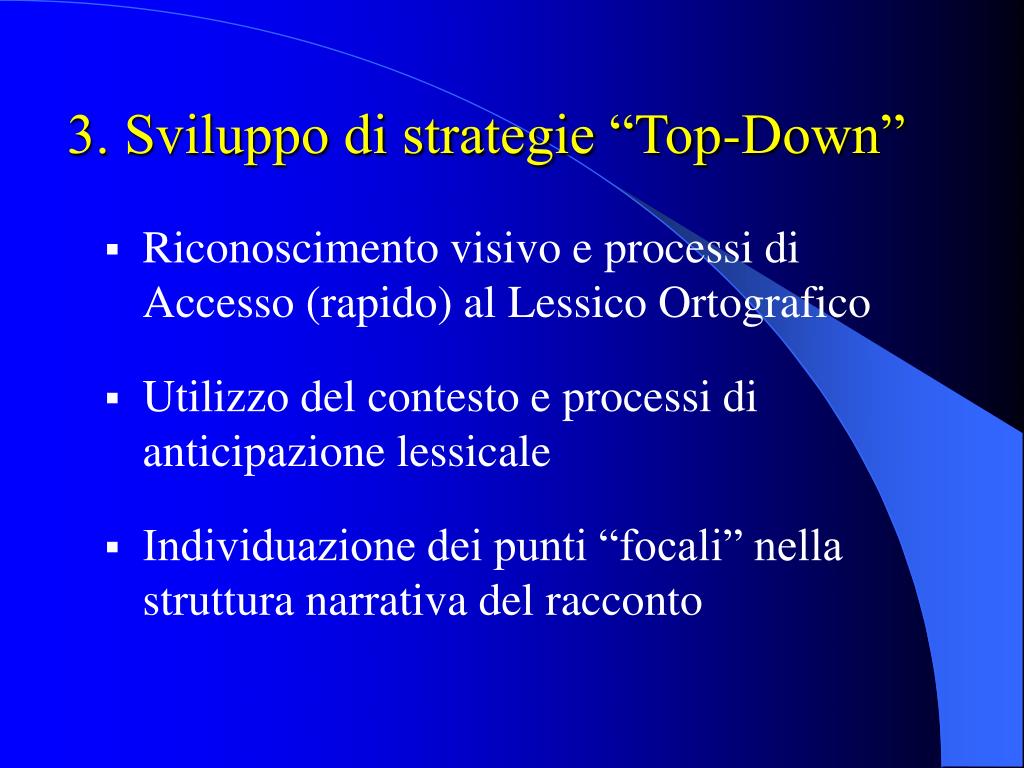 3. Sviluppo di strategie “Top-Down”

▪ Riconoscimento visivo e processi di Accesso (rapido) al Lessico Ortografico

▪ Utilizzo del contesto e processi di anticipazione lessicale

▪ Individuazione dei punti “focali” nella struttura narrativa del racconto